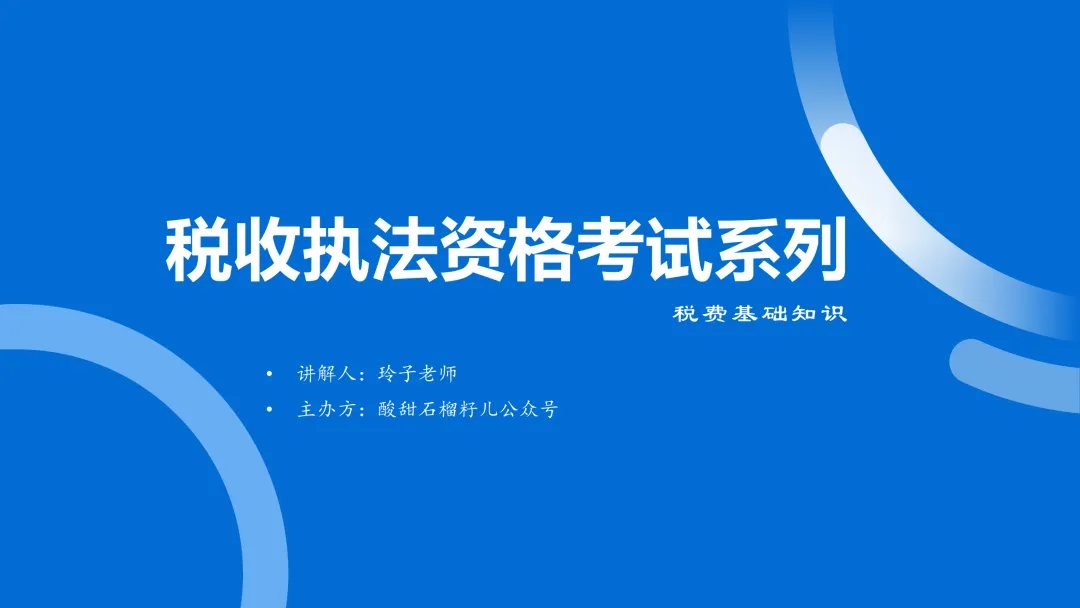 税收执法资格考试系列

税费基础知识

• 讲解人：玲子老师
• 主办方：酸甜石榴籽儿公众号